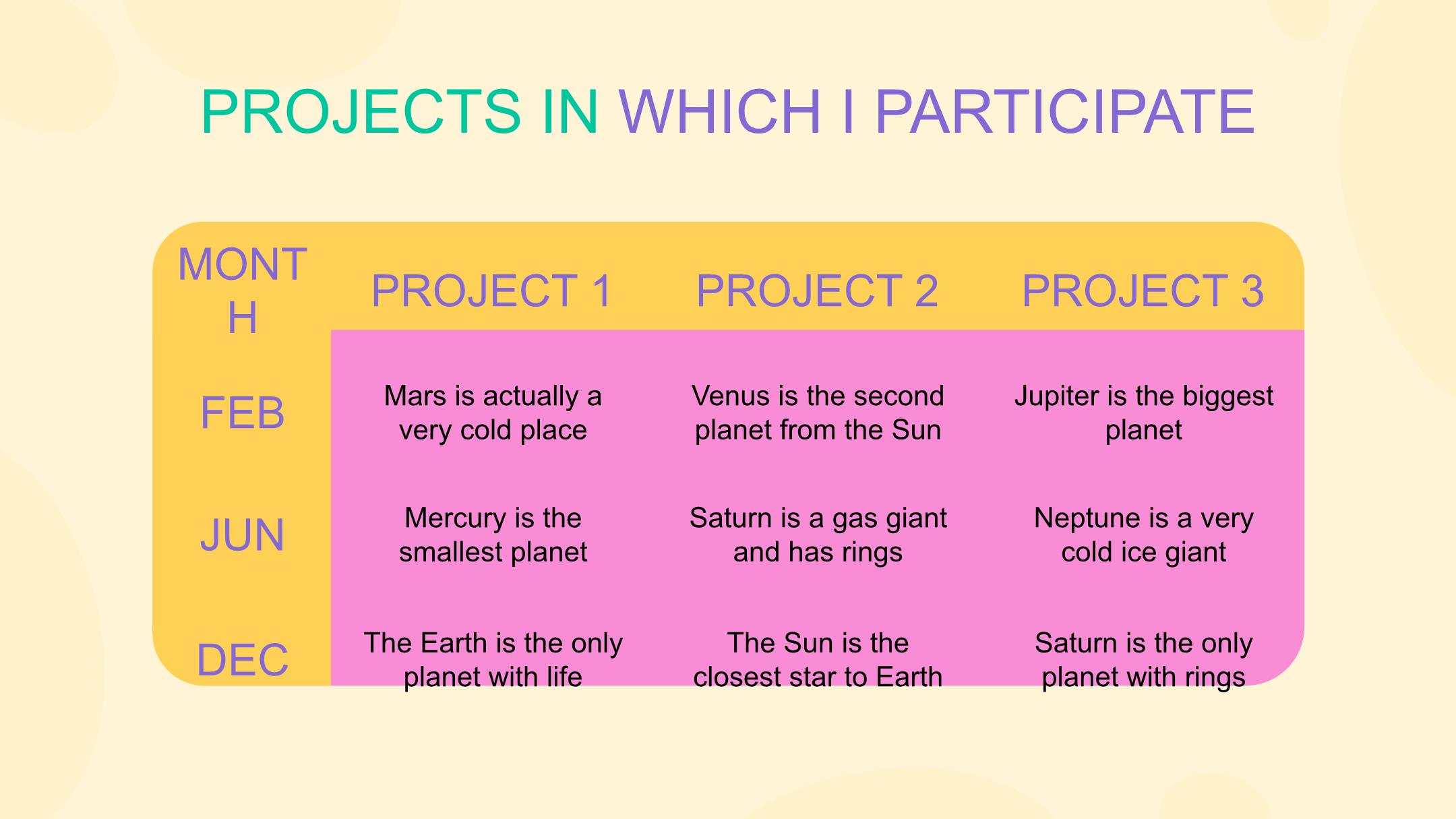 PROJECTS IN WHICH I PARTICIPATE

| MONTH | PROJECT 1 | PROJECT 2 | PROJECT 3 |
|---|---|---|---|
| FEB | Mars is actually a very cold place | Venus is the second planet from the Sun | Jupiter is the biggest planet |
| JUN | Mercury is the smallest planet | Saturn is a gas giant and has rings | Neptune is a very cold ice giant |
| DEC | The Earth is the only planet with life | The Sun is the closest star to Earth | Saturn is the only planet with rings |